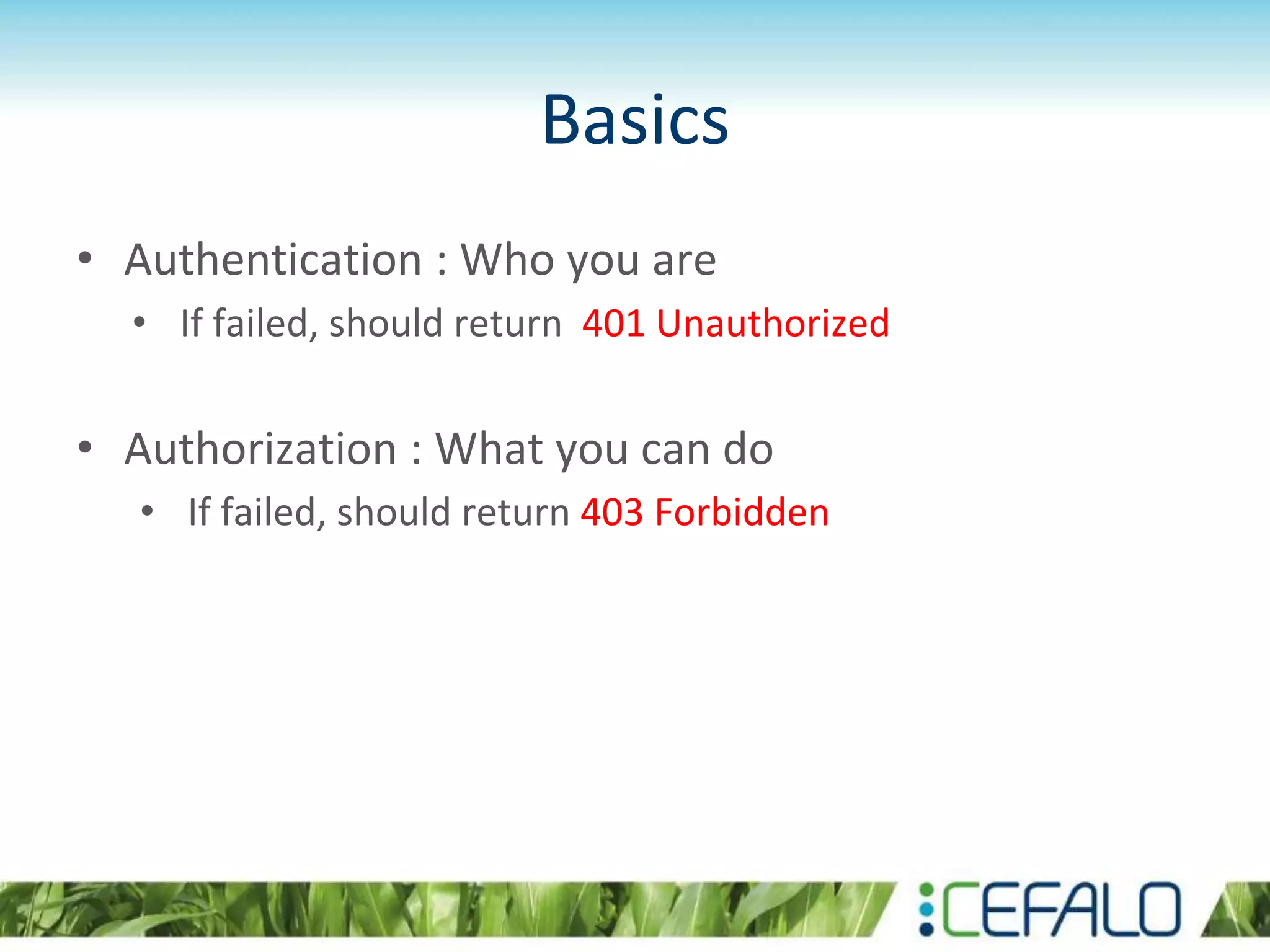 Basics

• Authentication : Who you are
  • If failed, should return 401 Unauthorized

• Authorization : What you can do
  • If failed, should return 403 Forbidden

CEFALO